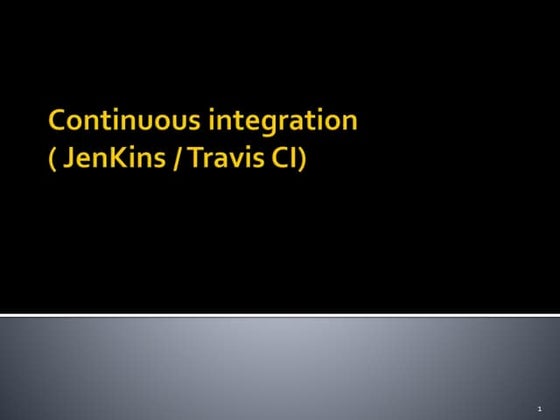 Continuous integration
( JenKins / Travis CI)

1